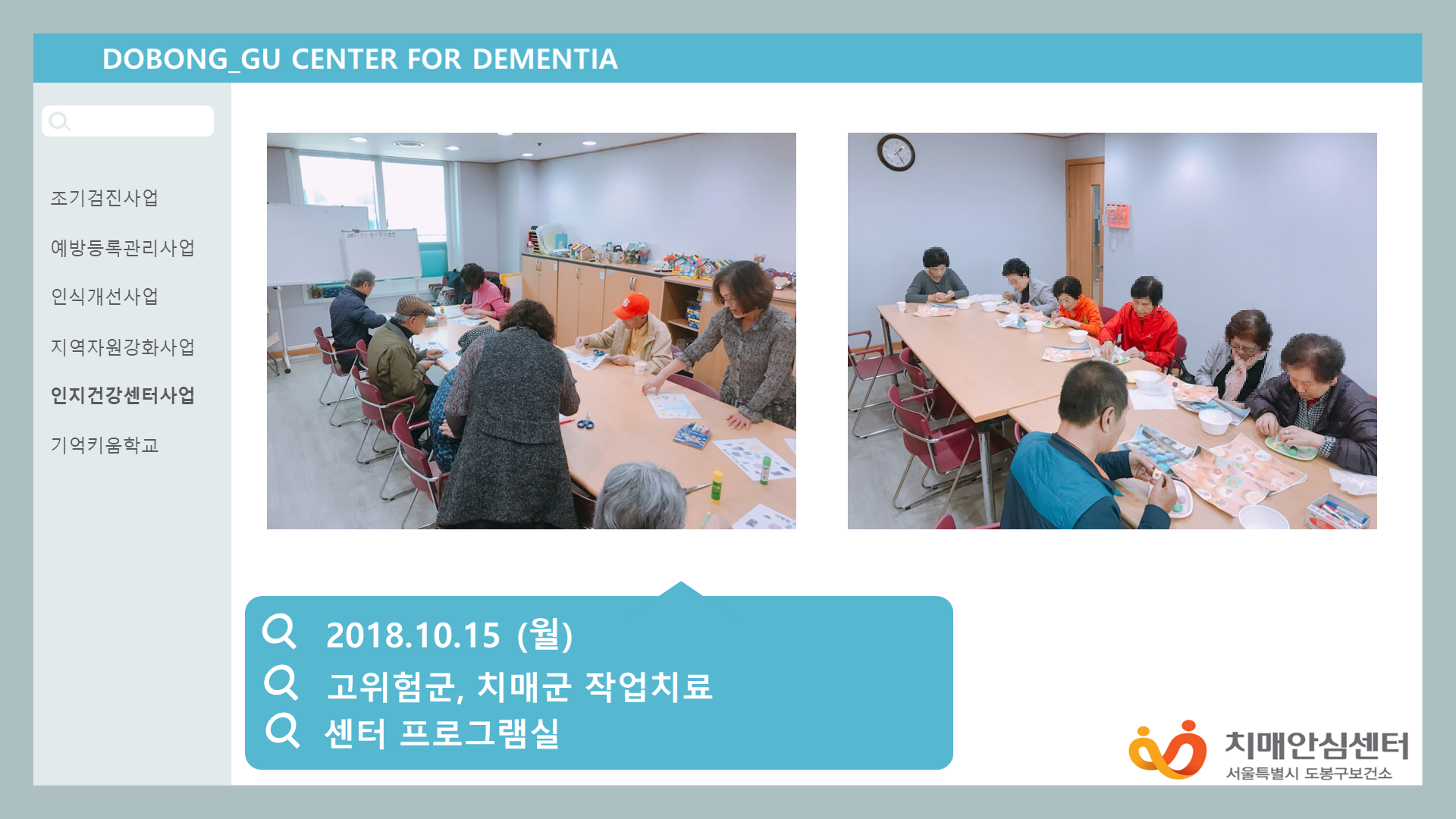 DOBONG_GU CENTER FOR DEMENTIA

조기검진사업

예방등록관리사업

인식개선사업

지역자원강화사업

인지건강센터사업

기억키움학교

2018.10.15 (월)

고위험군, 치매군 작업치료

센터 프로그램실

치매안심센터
서울특별시 도봉구보건소